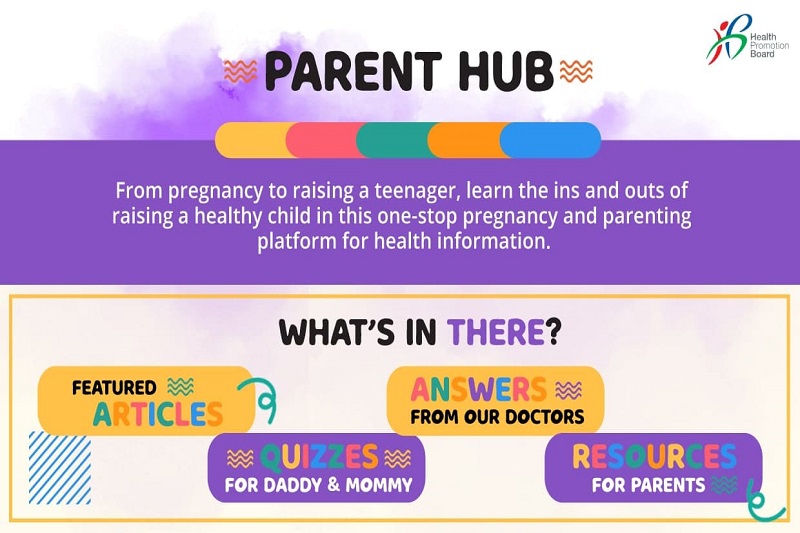 Health Promotion Board

PARENT HUB

From pregnancy to raising a teenager, learn the ins and outs of raising a healthy child in this one-stop pregnancy and parenting platform for health information.

WHAT'S IN THERE?

FEATURED ARTICLES

ANSWERS FROM OUR DOCTORS

QUIZZES FOR DADDY & MOMMY

RESOURCES FOR PARENTS